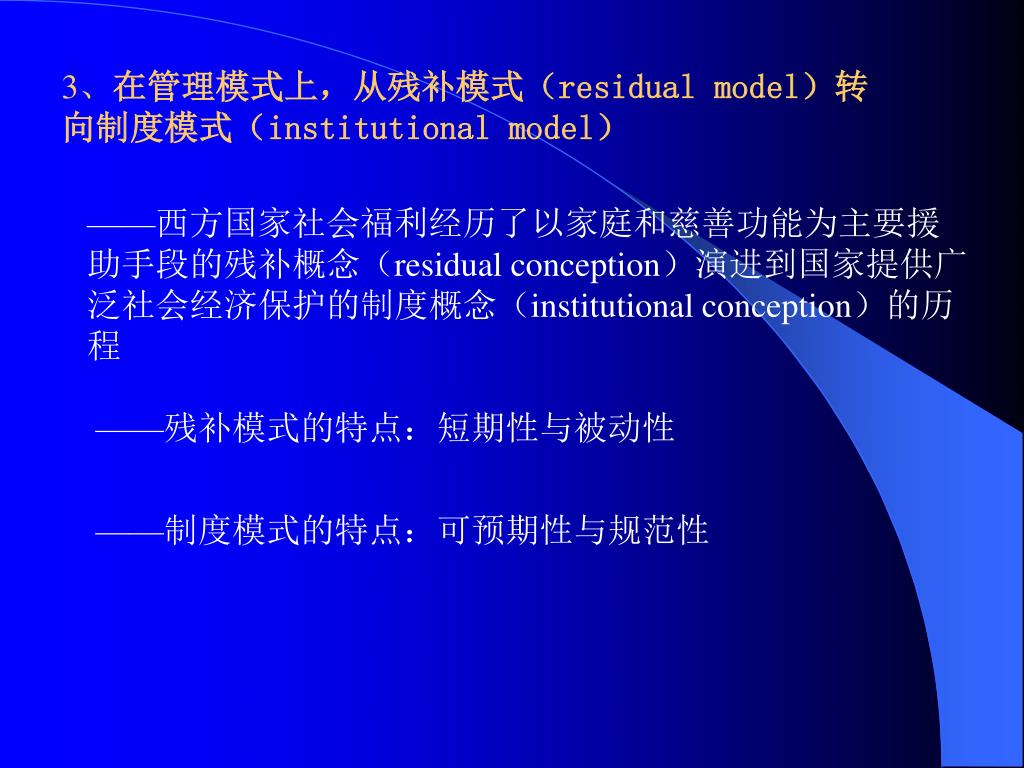 3、在管理模式上，从残补模式（residual model）转向制度模式（institutional model）

——西方国家社会福利经历了以家庭和慈善功能为主要援助手段的残补概念（residual conception）演进到国家提供广泛社会经济保护的制度概念（institutional conception）的历程

——残补模式的特点：短期性与被动性

——制度模式的特点：可预期性与规范性